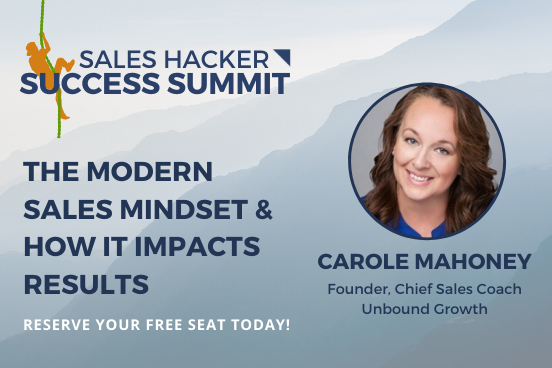 SALES HACKER
SUCCESS SUMMIT

THE MODERN SALES MINDSET & HOW IT IMPACTS RESULTS

RESERVE YOUR FREE SEAT TODAY!

CAROLE MAHONEY

Founder, Chief Sales Coach
Unbound Growth